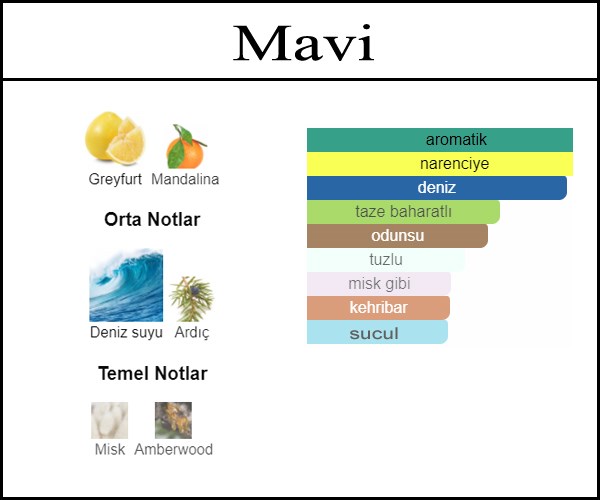 Mavi

Greyfurt Mandalina

Orta Notlar

Deniz suyu Ardıç

Temel Notlar

Misk Amberwood

aromatik
narenciye
deniz
taze baharatlı
odunsu
tuzlu
misk gibi
kehribar
sucul